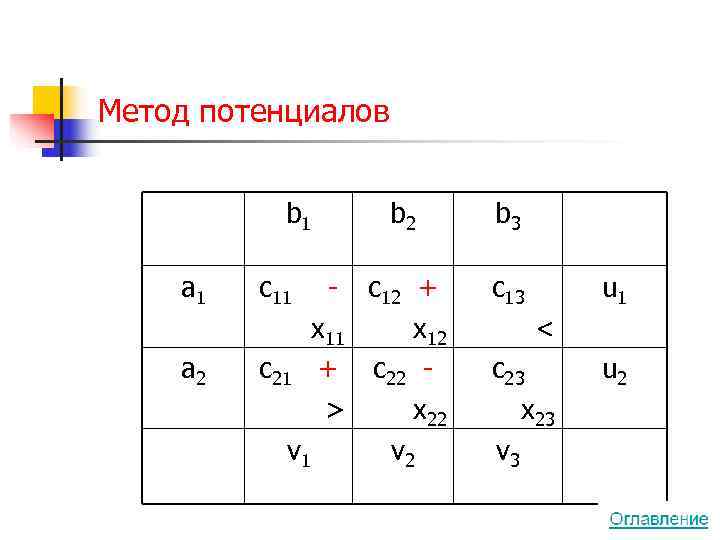 Метод потенциалов

| | $b_1$ | $b_2$ | $b_3$ | |
|---|---|---|---|---|
| $a_1$ | $c_{11}$ - $x_{11}$ | $c_{12}$ + $x_{12}$ | $c_{13}$ < | $u_1$ |
| $a_2$ | $c_{21}$ + > | $c_{22}$ - $x_{22}$ | $c_{23}$ $x_{23}$ | $u_2$ |
| | $v_1$ | $v_2$ | $v_3$ | |

Оглавление